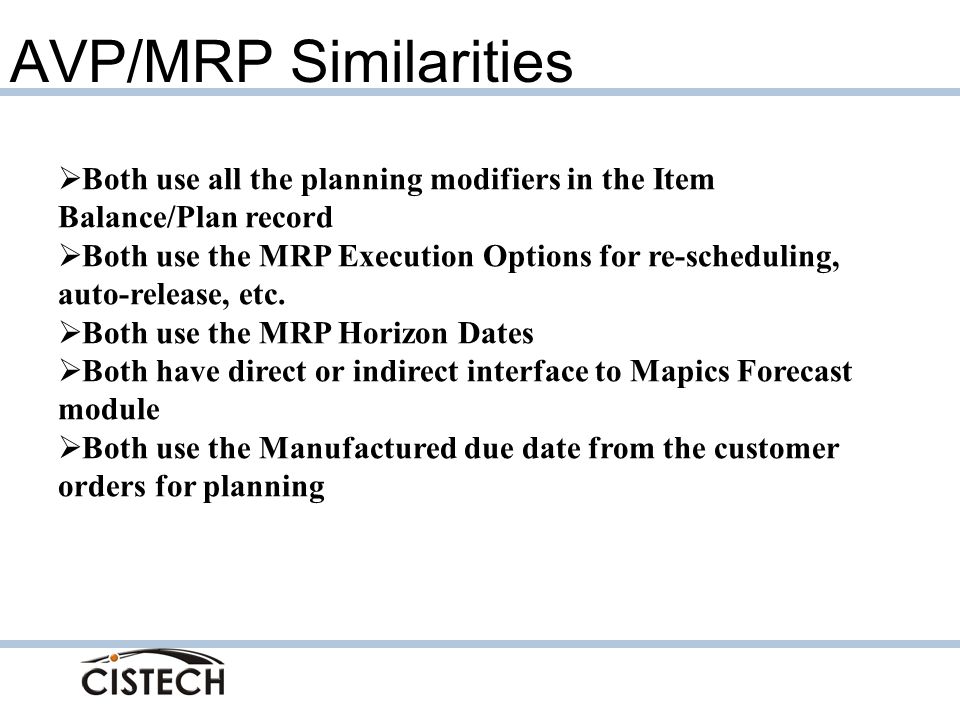 AVP/MRP Similarities

➢Both use all the planning modifiers in the Item Balance/Plan record
➢Both use the MRP Execution Options for re-scheduling, auto-release, etc.
➢Both use the MRP Horizon Dates
➢Both have direct or indirect interface to Mapics Forecast module
➢Both use the Manufactured due date from the customer orders for planning

CISTECH